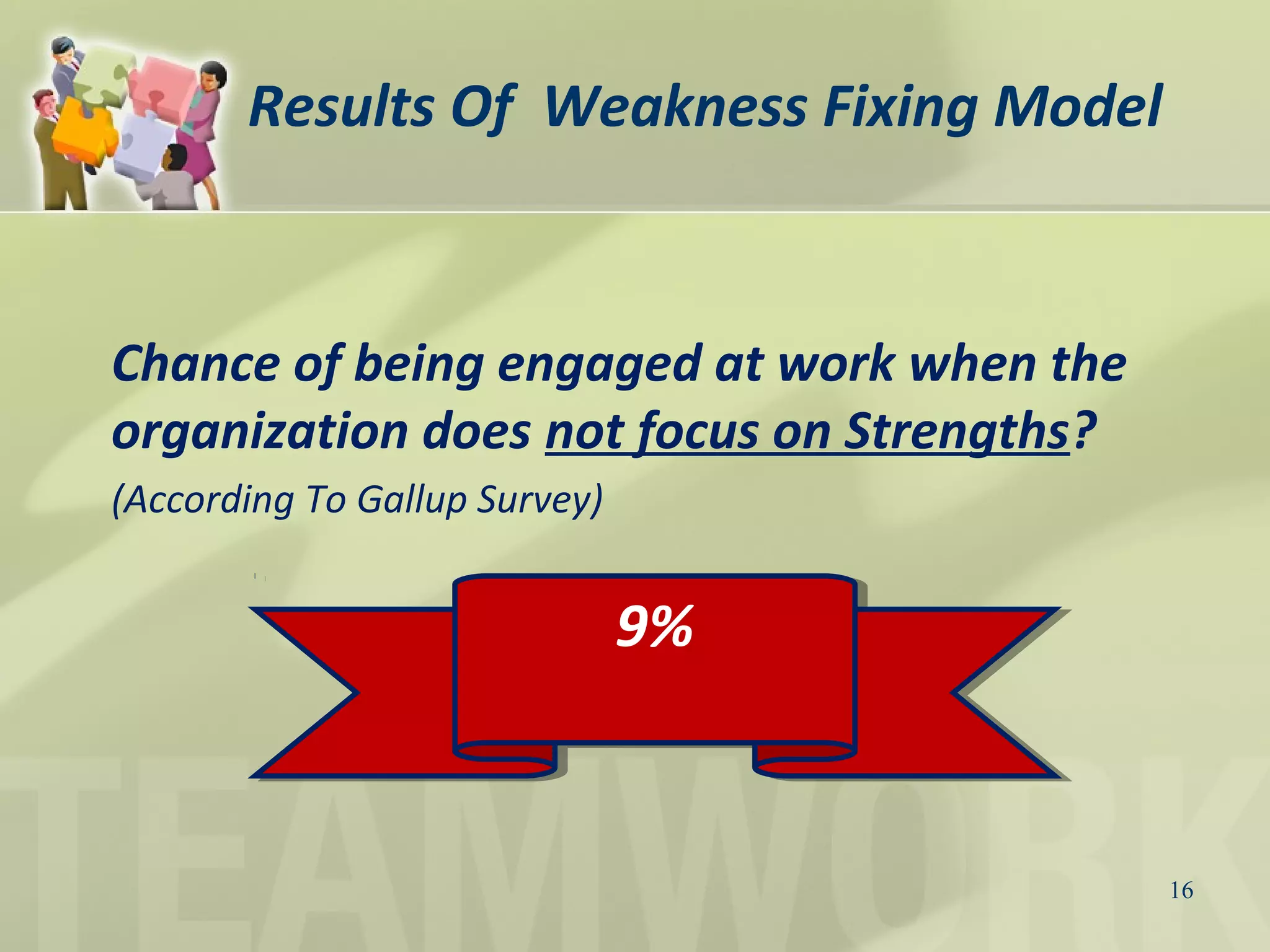 Results Of Weakness Fixing Model

Chance of being engaged at work when the organization does not focus on Strengths?

(According To Gallup Survey)

9%

TEAMWORK

16